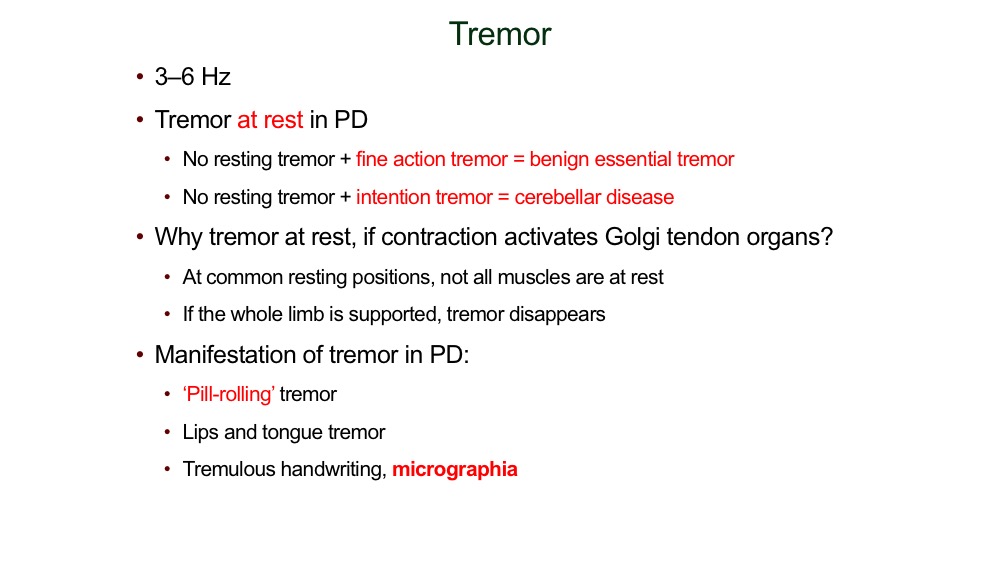 Tremor

• 3–6 Hz
• Tremor at rest in PD
  • No resting tremor + fine action tremor = benign essential tremor
  • No resting tremor + intention tremor = cerebellar disease
• Why tremor at rest, if contraction activates Golgi tendon organs?
  • At common resting positions, not all muscles are at rest
  • If the whole limb is supported, tremor disappears
• Manifestation of tremor in PD:
  • ‘Pill-rolling’ tremor
  • Lips and tongue tremor
  • Tremulous handwriting, micrographia